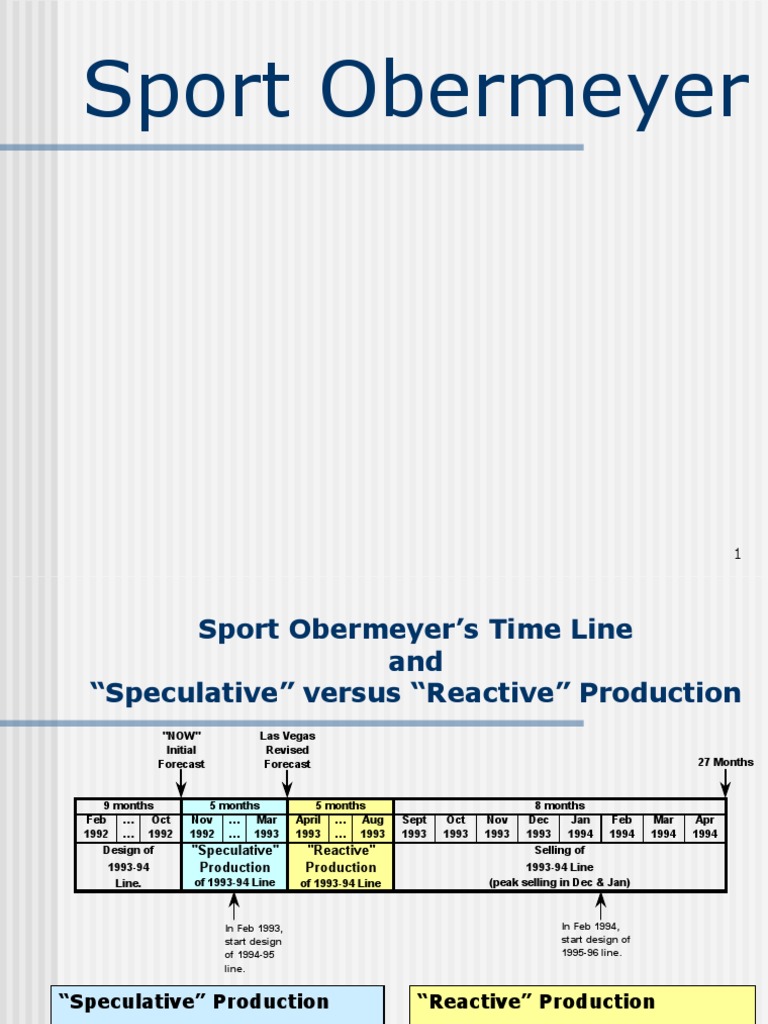 Sport Obermeyer

1

Sport Obermeyer's Time Line
and
"Speculative" versus "Reactive" Production

"NOW" Initial Forecast

Las Vegas Revised Forecast

27 Months

| 9 months | | | 5 months | | | 5 months | | | 8 months | | | | | | | |
|---|---|---|---|---|---|---|---|---|---|---|---|---|---|---|---|---|
| Feb 1992 | ... ... | Oct 1992 | Nov 1992 | ... ... | Mar 1993 | April 1993 | ... ... | Aug 1993 | Sept 1993 | Oct 1993 | Nov 1993 | Dec 1993 | Jan 1994 | Feb 1994 | Mar 1994 | Apr 1994 |
| Design of 1993-94 Line. | | | "Speculative" Production of 1993-94 Line | | | "Reactive" Production of 1993-94 Line | | | Selling of 1993-94 Line (peak selling in Dec & Jan) | | | | | | | |

In Feb 1993, start design of 1994-95 line.

In Feb 1994, start design of 1995-96 line.

"Speculative" Production

"Reactive" Production